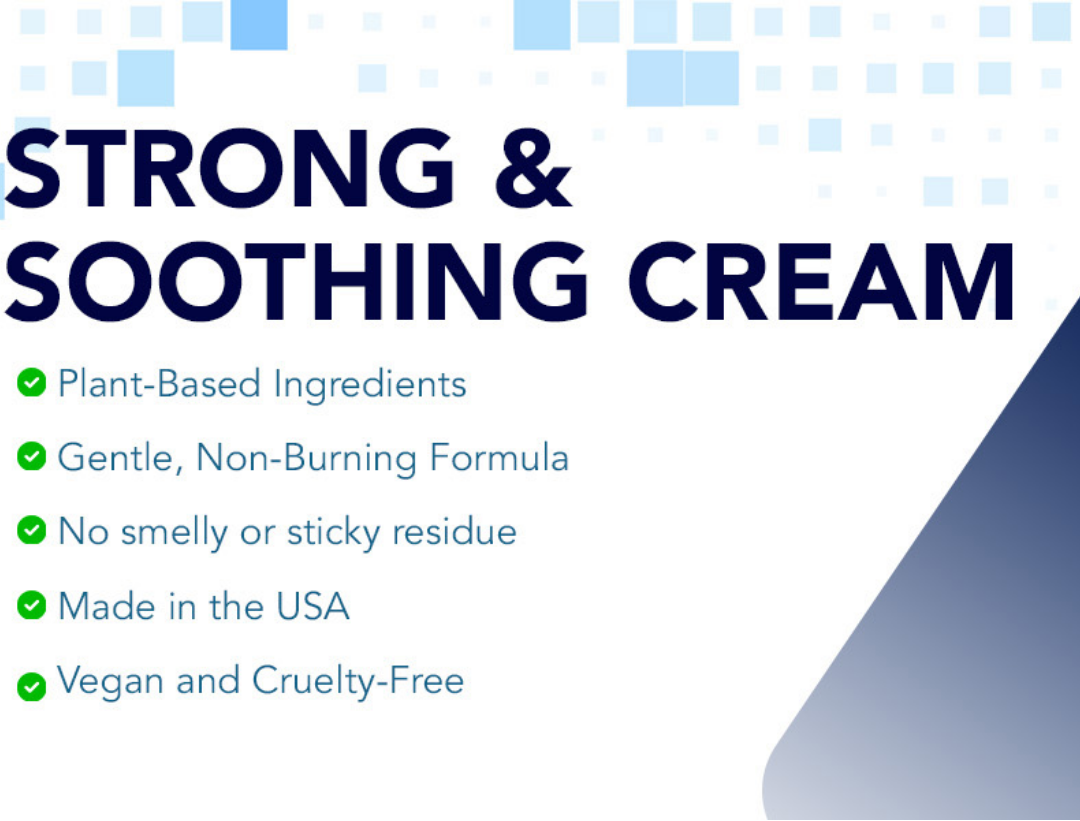 STRONG &
SOOTHING CREAM

Plant-Based Ingredients

Gentle, Non-Burning Formula

No smelly or sticky residue

Made in the USA

Vegan and Cruelty-Free